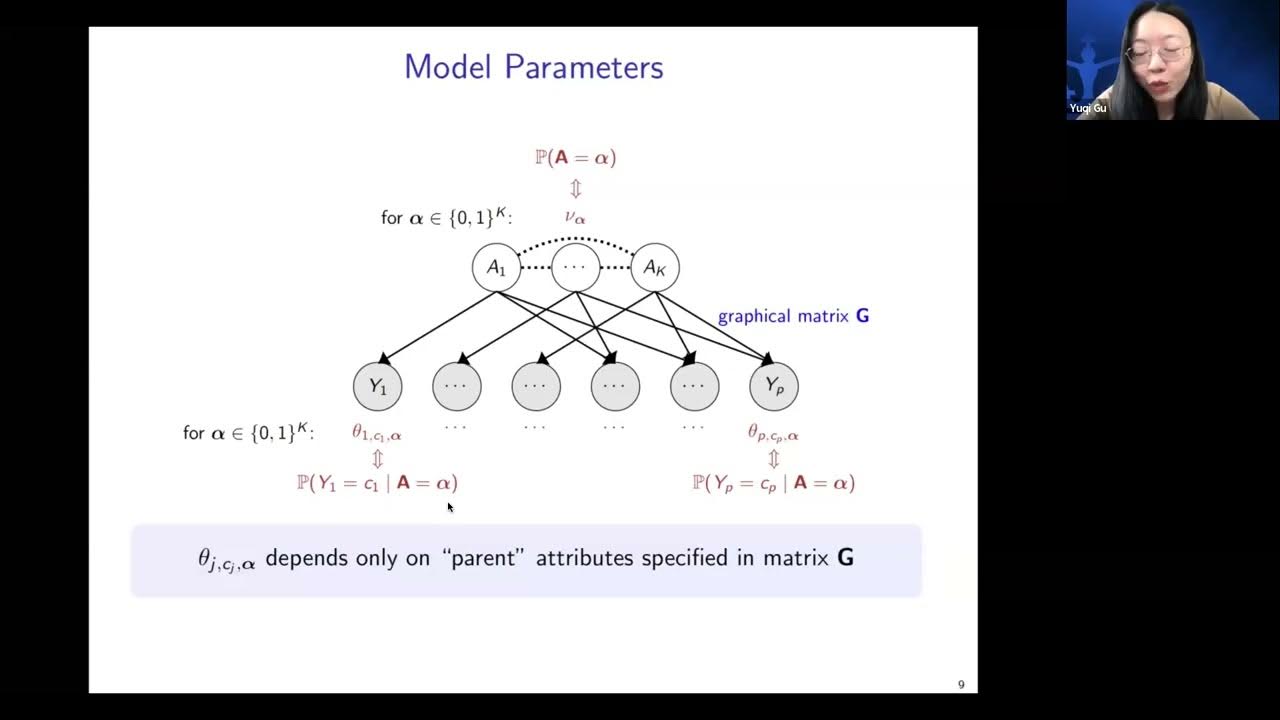 Model Parameters

$\mathbb{P}(\mathbf{A} = \boldsymbol{\alpha})$

$\Updownarrow$

for $\boldsymbol{\alpha} \in \{0,1\}^K$: $\nu_{\boldsymbol{\alpha}}$

$A_1$ $\cdots$ $A_K$

graphical matrix $\mathbf{G}$

$Y_1$ $\cdots$ $\cdots$ $\cdots$ $\cdots$ $Y_p$

for $\boldsymbol{\alpha} \in \{0,1\}^K$: $\theta_{1,c_1,\boldsymbol{\alpha}}$ $\cdots$ $\cdots$ $\cdots$ $\cdots$ $\theta_{p,c_p,\boldsymbol{\alpha}}$

$\Updownarrow$ $\Updownarrow$

$\mathbb{P}(Y_1 = c_1 \mid \mathbf{A} = \boldsymbol{\alpha})$ $\mathbb{P}(Y_p = c_p \mid \mathbf{A} = \boldsymbol{\alpha})$

$\theta_{j,c_j,\boldsymbol{\alpha}}$ depends only on "parent" attributes specified in matrix $\mathbf{G}$

9

Yuqi Gu